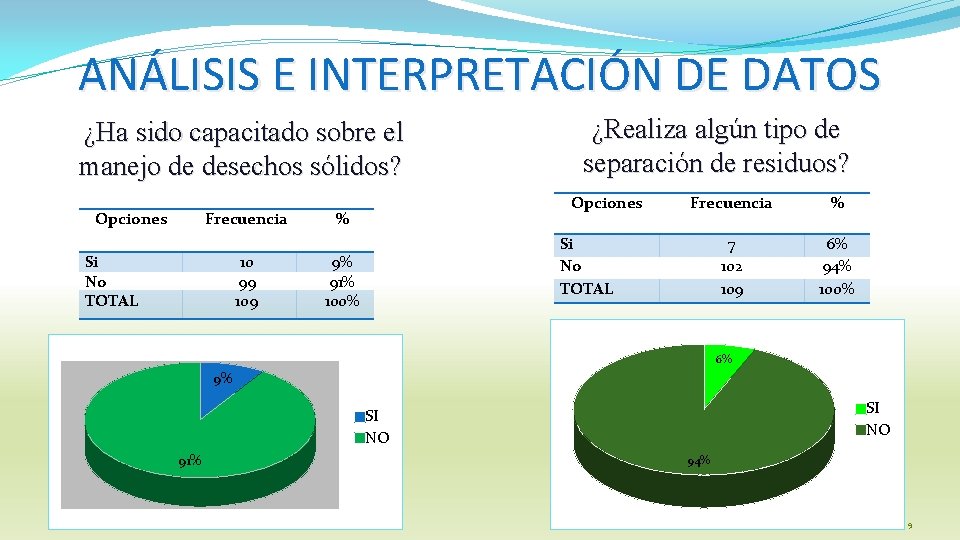 ANÁLISIS E INTERPRETACIÓN DE DATOS

¿Ha sido capacitado sobre el manejo de desechos sólidos?

| Opciones | Frecuencia | % |
|---|---|---|
| Si | 10 | 9% |
| No | 99 | 91% |
| TOTAL | 109 | 100% |

9%
91%
SI
NO

¿Realiza algún tipo de separación de residuos?

| Opciones | Frecuencia | % |
|---|---|---|
| Si | 7 | 6% |
| No | 102 | 94% |
| TOTAL | 109 | 100% |

6%
94%
SI
NO

9